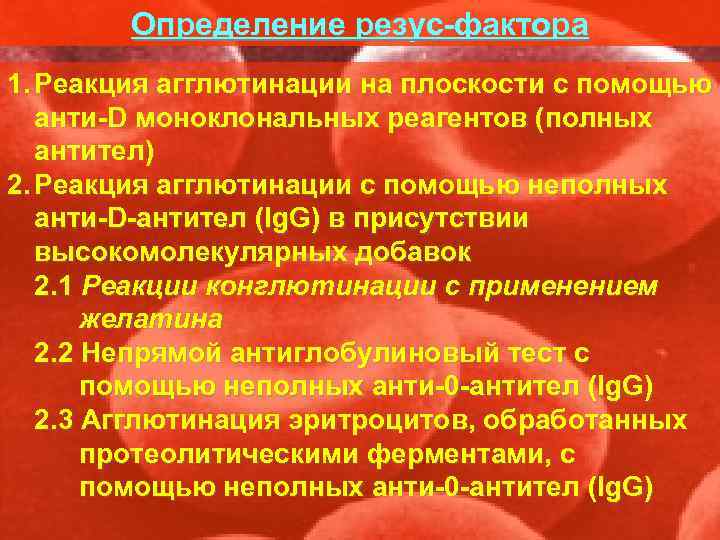 Определение резус-фактора

1. Реакция агглютинации на плоскости с помощью анти-D моноклональных реагентов (полных антител)
2. Реакция агглютинации с помощью неполных анти-D-антител (IgG) в присутствии высокомолекулярных добавок
2.1 Реакции конглютинации с применением желатина
2.2 Непрямой антиглобулиновый тест с помощью неполных анти-0-антител (IgG)
2.3 Агглютинация эритроцитов, обработанных протеолитическими ферментами, с помощью неполных анти-0-антител (IgG)